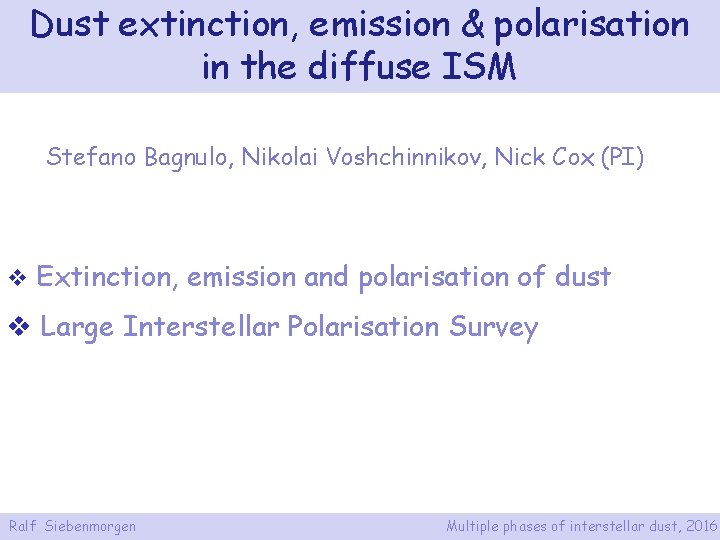 Dust extinction, emission & polarisation in the diffuse ISM

Stefano Bagnulo, Nikolai Voshchinnikov, Nick Cox (PI)

❖ Extinction, emission and polarisation of dust

❖ Large Interstellar Polarisation Survey

Ralf Siebenmorgen

Multiple phases of interstellar dust, 2016